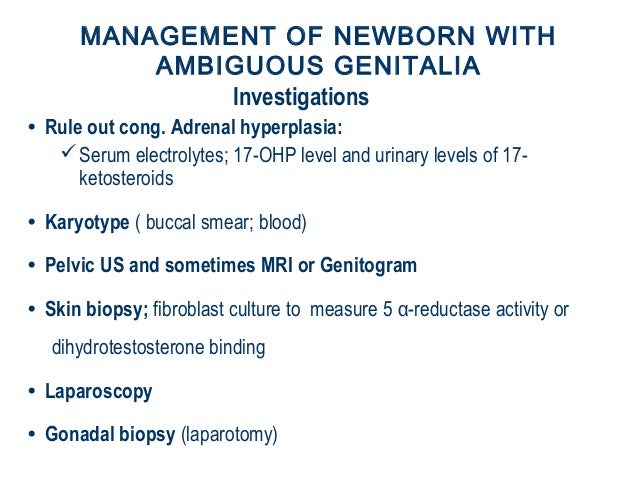 MANAGEMENT OF NEWBORN WITH AMBIGUOUS GENITALIA

Investigations

• Rule out cong. Adrenal hyperplasia:
✓ Serum electrolytes; 17-OHP level and urinary levels of 17-ketosteroids

• Karyotype ( buccal smear; blood)

• Pelvic US and sometimes MRI or Genitogram

• Skin biopsy; fibroblast culture to measure 5 α-reductase activity or dihydrotestosterone binding

• Laparoscopy

• Gonadal biopsy (laparotomy)